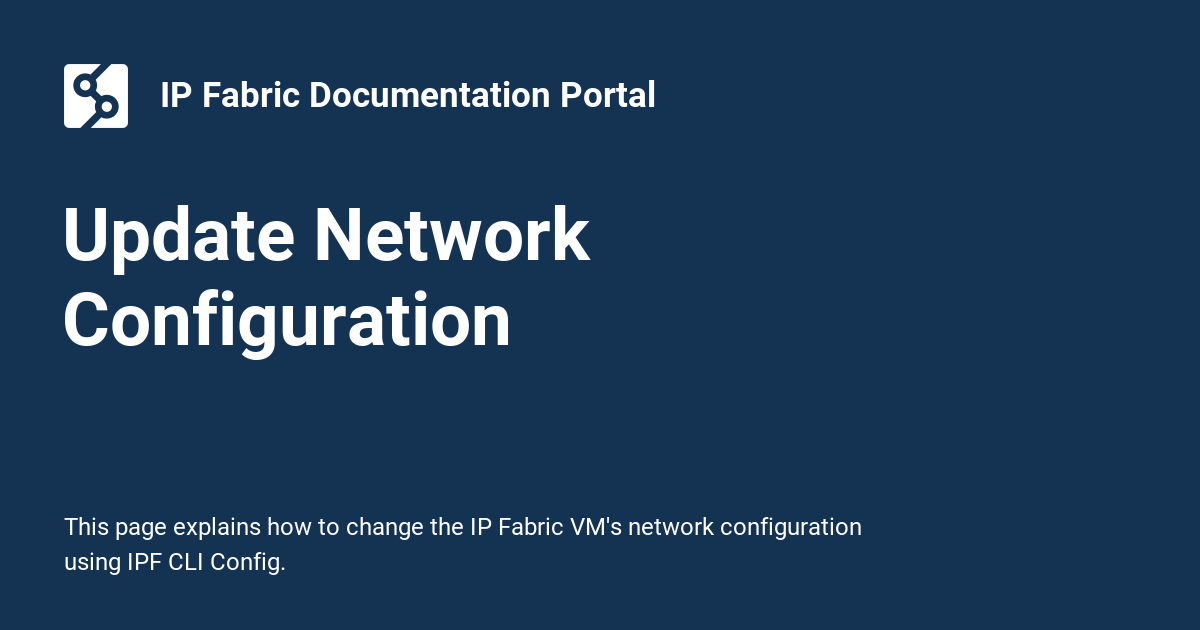 IP Fabric Documentation Portal

Update Network Configuration

This page explains how to change the IP Fabric VM's network configuration using IPF CLI Config.